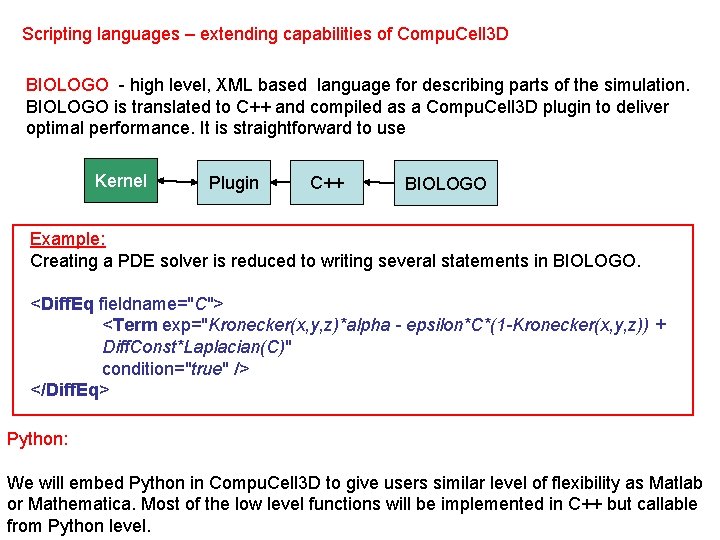 Scripting languages – extending capabilities of CompuCell3D

BIOLOGO - high level, XML based language for describing parts of the simulation. BIOLOGO is translated to C++ and compiled as a CompuCell3D plugin to deliver optimal performance. It is straightforward to use

Kernel

Plugin

C++

BIOLOGO

Example:
Creating a PDE solver is reduced to writing several statements in BIOLOGO.

<DiffEq fieldname="C">
<Term exp="Kronecker(x,y,z)*alpha - epsilon*C*(1-Kronecker(x,y,z)) + DiffConst*Laplacian(C)"
condition="true" />
</DiffEq>

Python:

We will embed Python in CompuCell3D to give users similar level of flexibility as Matlab or Mathematica. Most of the low level functions will be implemented in C++ but callable from Python level.